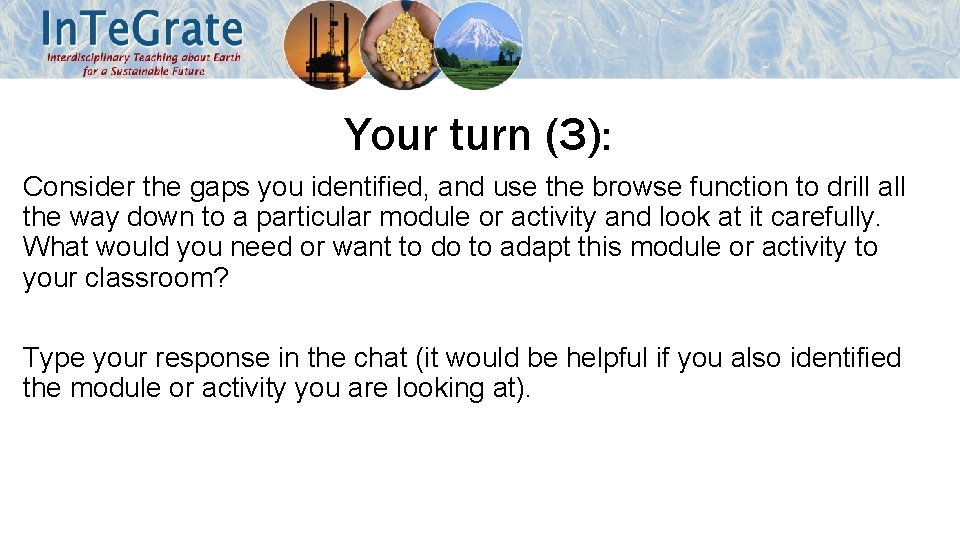 InTeGrate
Interdisciplinary Teaching about Earth for a Sustainable Future

Your turn (3):

Consider the gaps you identified, and use the browse function to drill all the way down to a particular module or activity and look at it carefully. What would you need or want to do to adapt this module or activity to your classroom?

Type your response in the chat (it would be helpful if you also identified the module or activity you are looking at).